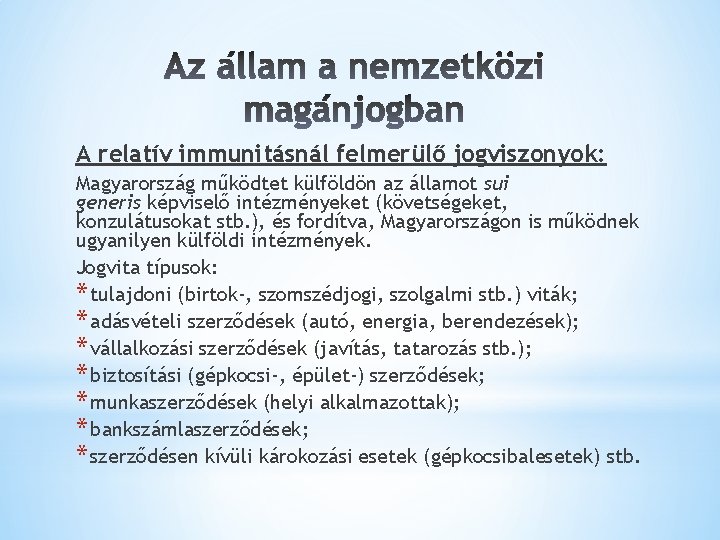 Az állam a nemzetközi magánjogban

A relatív immunitásnál felmerülő jogviszonyok:

Magyarország működtet külföldön az államot sui generis képviselő intézményeket (követségeket, konzulátusokat stb.), és fordítva, Magyarországon is működnek ugyanilyen külföldi intézmények.

Jogvita típusok:

* tulajdoni (birtok-, szomszédjogi, szolgalmi stb.) viták;
* adásvételi szerződések (autó, energia, berendezések);
* vállalkozási szerződések (javítás, tatarozás stb.);
* biztosítási (gépkocsi-, épület-) szerződések;
* munkaszerződések (helyi alkalmazottak);
* bankszámlaszerződések;
* szerződésen kívüli károkozási esetek (gépkocsibalesetek) stb.